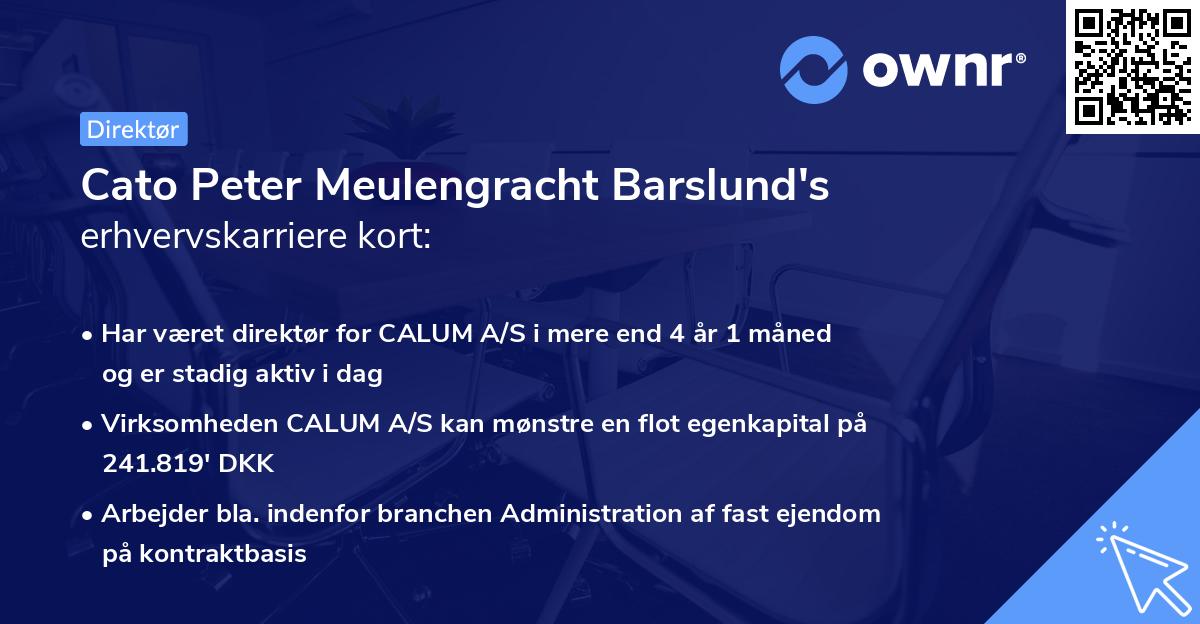 ownr®

Direktør

Cato Peter Meulengracht Barslund's erhvervskarriere kort:

• Har været direktør for CALUM A/S i mere end 4 år 1 måned og er stadig aktiv i dag

• Virksomheden CALUM A/S kan mønstre en flot egenkapital på 241.819' DKK

• Arbejder bla. indenfor branchen Administration af fast ejendom på kontraktbasis